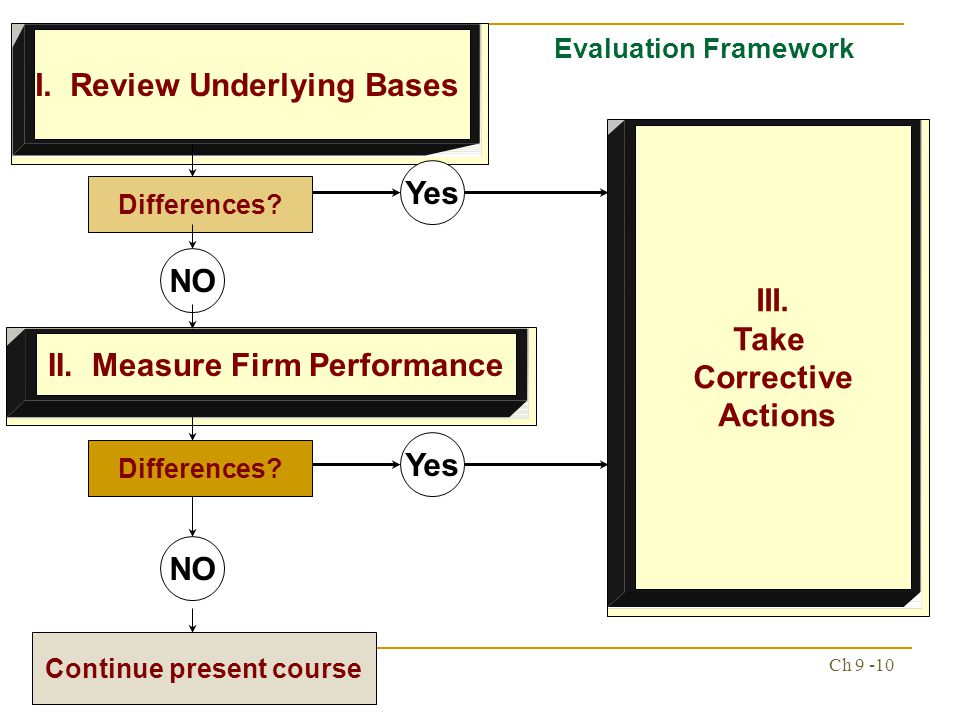 Evaluation Framework

I. Review Underlying Bases

Differences?

Yes

NO

II. Measure Firm Performance

Differences?

Yes

NO

Continue present course

III. Take Corrective Actions

Ch 9 -10